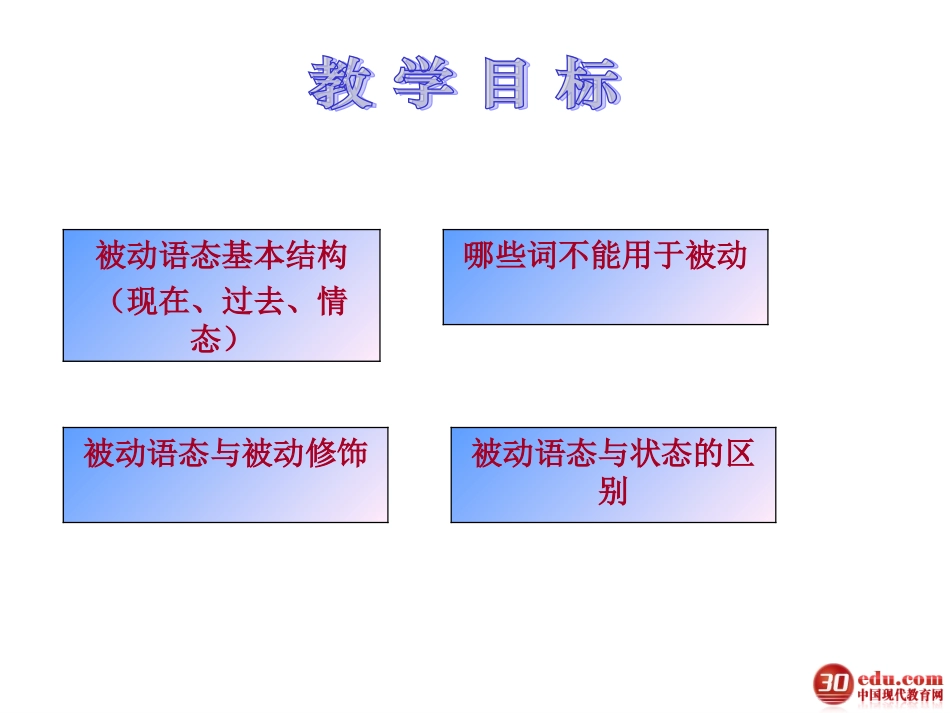 教 学 目 标

被动语态基本结构（现在、过去、情态）

哪些词不能用于被动

被动语态与被动修饰

被动语态与状态的区别

30edu.com
中国现代教育网